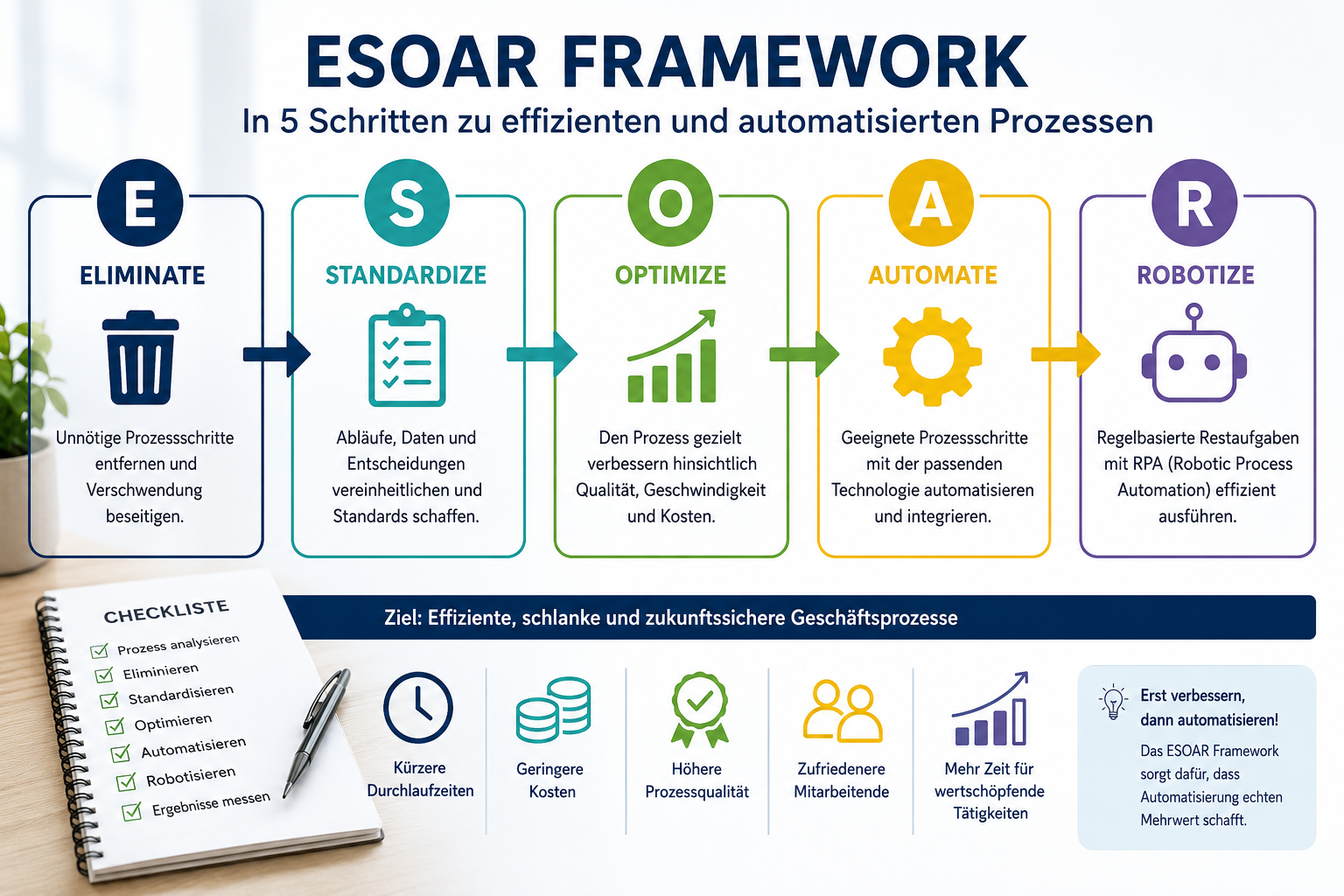 ESOAR FRAMEWORK
In 5 Schritten zu effizienten und automatisierten Prozessen

E
ELIMINATE
Unnötige Prozessschritte entfernen und Verschwendung beseitigen.

S
STANDARDIZE
Abläufe, Daten und Entscheidungen vereinheitlichen und Standards schaffen.

O
OPTIMIZE
Den Prozess gezielt verbessern hinsichtlich Qualität, Geschwindigkeit und Kosten.

A
AUTOMATE
Geeignete Prozessschritte mit der passenden Technologie automatisieren und integrieren.

R
ROBOTIZE
Regelbasierte Restaufgaben mit RPA (Robotic Process Automation) effizient ausführen.

CHECKLISTE
Prozess analysieren
Eliminieren
Standardisieren
Optimieren
Automatisieren
Robotisieren
Ergebnisse messen

Ziel: Effiziente, schlanke und zukunftssichere Geschäftsprozesse

Kürzere Durchlaufzeiten

Geringere Kosten

Höhere Prozessqualität

Zufriedenere Mitarbeitende

Mehr Zeit für wertschöpfende Tätigkeiten

Erst verbessern, dann automatisieren!
Das ESOAR Framework sorgt dafür, dass Automatisierung echten Mehrwert schafft.